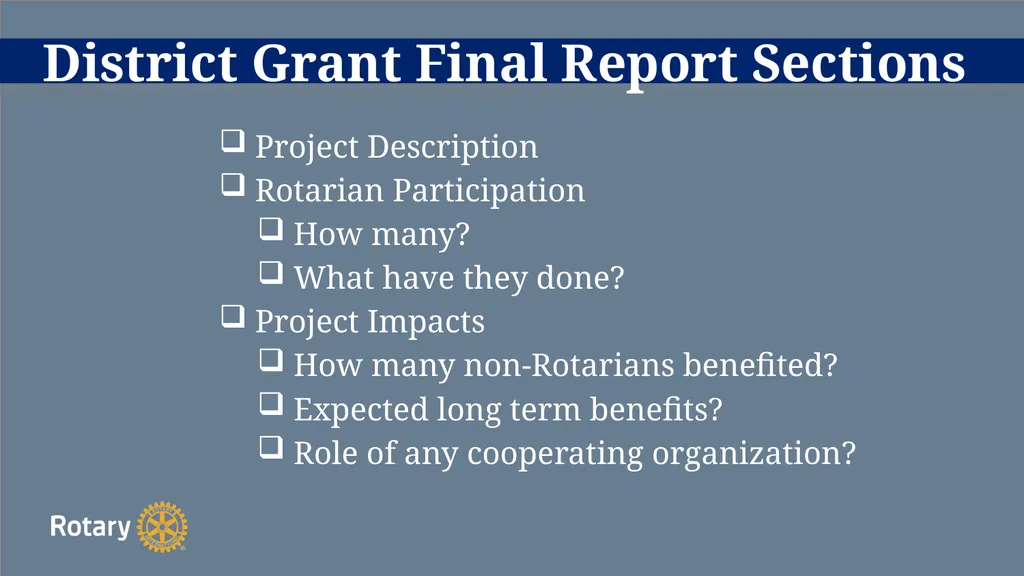 District Grant Final Report Sections

❑ Project Description
❑ Rotarian Participation
❑ How many?
❑ What have they done?
❑ Project Impacts
❑ How many non-Rotarians benefited?
❑ Expected long term benefits?
❑ Role of any cooperating organization?

Rotary